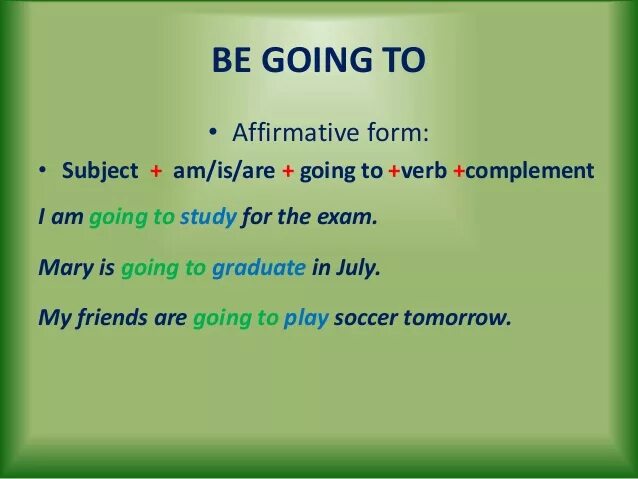 BE GOING TO

• Affirmative form:

• Subject + am/is/are + going to +verb +complement

I am going to study for the exam.

Mary is going to graduate in July.

My friends are going to play soccer tomorrow.